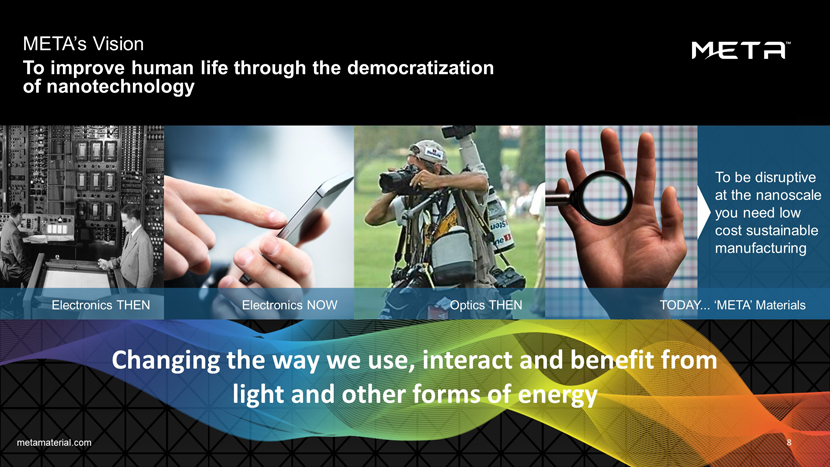 META's Vision
To improve human life through the democratization of nanotechnology

META™

To be disruptive at the nanoscale you need low cost sustainable manufacturing

Electronics THEN

Electronics NOW

Optics THEN

TODAY... 'META' Materials

Changing the way we use, interact and benefit from light and other forms of energy

metamaterial.com

8